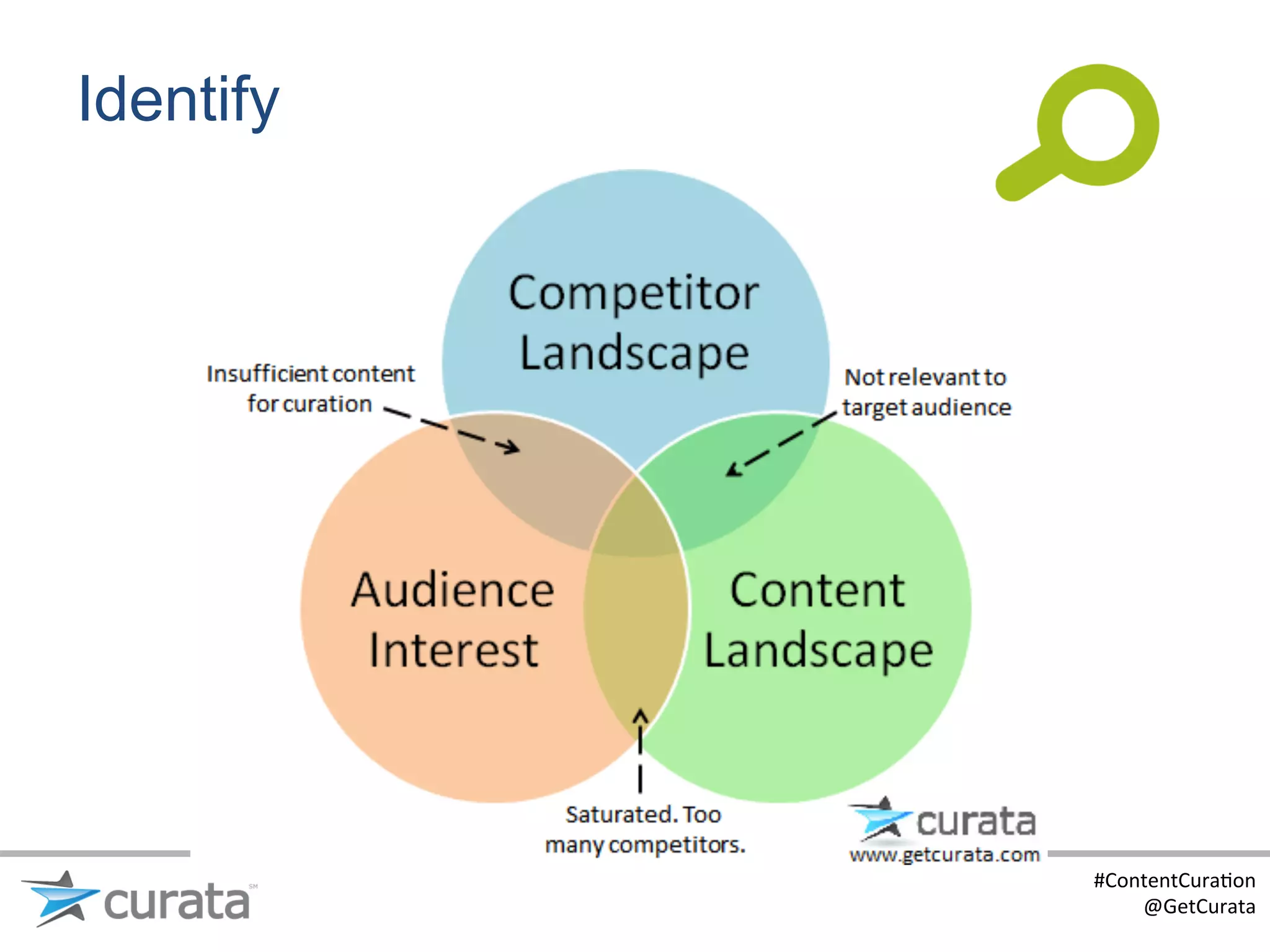 Identify

Competitor Landscape

Insufficient content for curation

Not relevant to target audience

Audience Interest

Content Landscape

Saturated. Too many competitors.

curata
www.getcurata.com

curata SM

#ContentCuration
@GetCurata